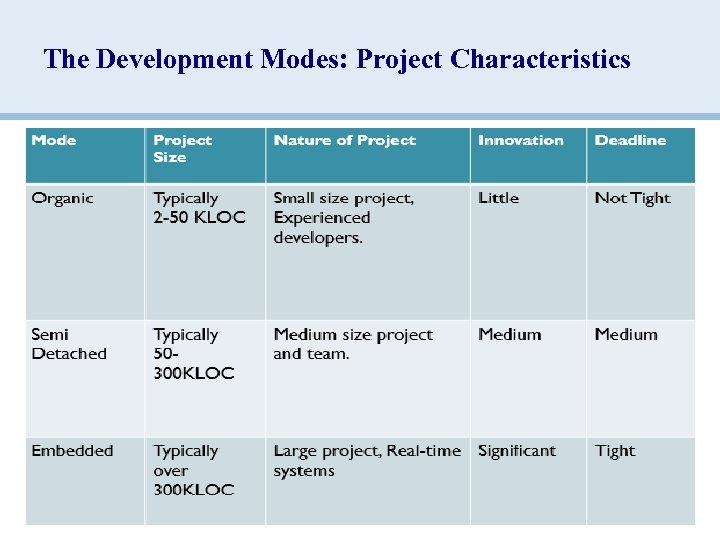 The Development Modes: Project Characteristics

| Mode | Project Size | Nature of Project | Innovation | Deadline |
|---|---|---|---|---|
| Organic | Typically 2-50 KLOC | Small size project, Experienced developers. | Little | Not Tight |
| Semi Detached | Typically 50-300KLOC | Medium size project and team. | Medium | Medium |
| Embedded | Typically over 300KLOC | Large project, Real-time systems | Significant | Tight |